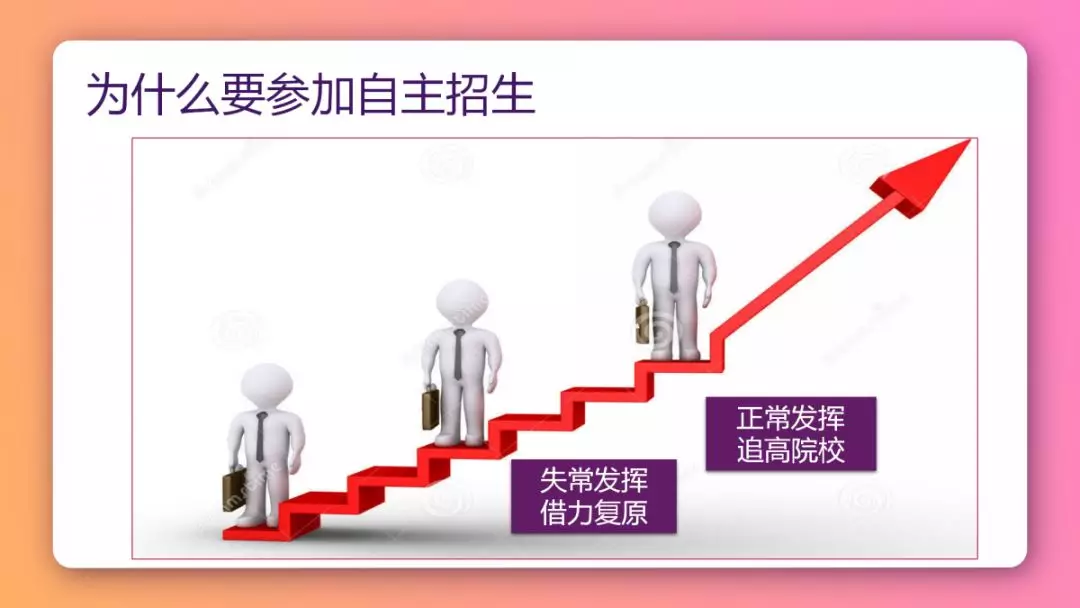 为什么要参加自主招生

失常发挥
借力复原

正常发挥
追高院校